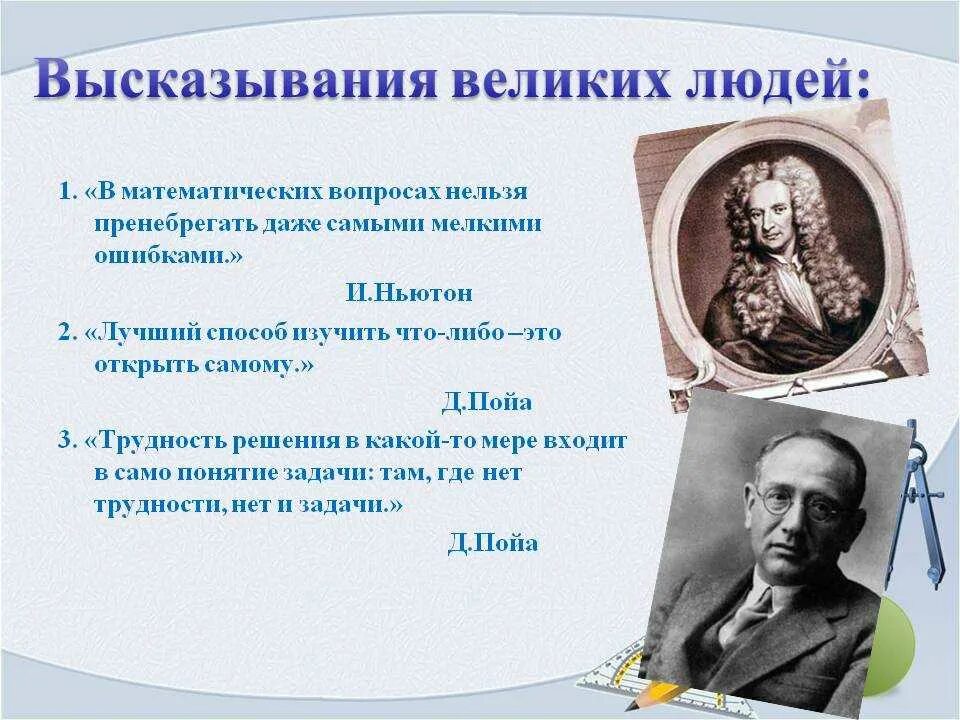 Высказывания великих людей:

1. «В математических вопросах нельзя пренебрегать даже самыми мелкими ошибками.»

И.Ньютон

2. «Лучший способ изучить что-либо –это открыть самому.»

Д.Пойа

3. «Трудность решения в какой-то мере входит в само понятие задачи: там, где нет трудности, нет и задачи.»

Д.Пойа